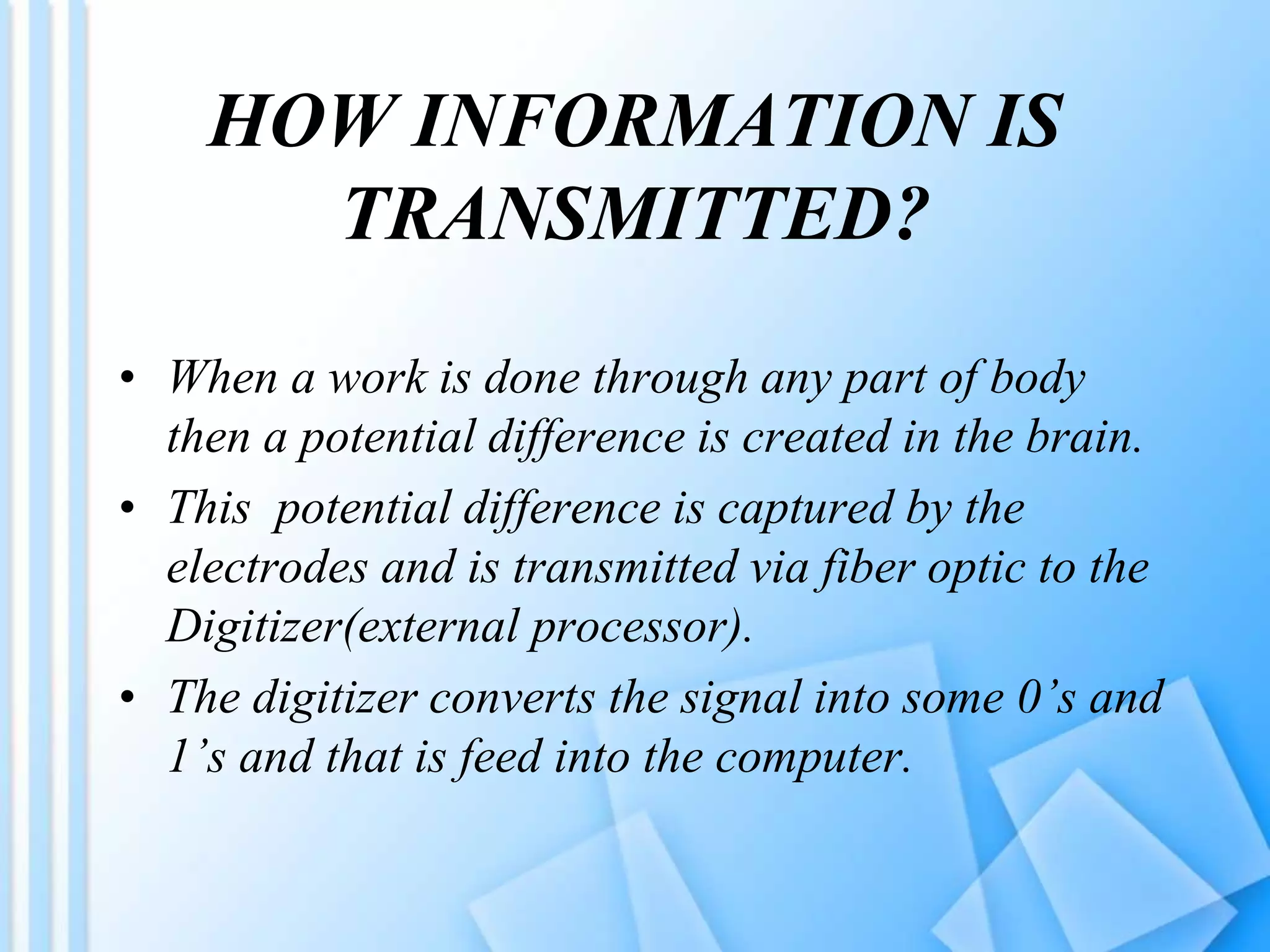 HOW INFORMATION IS TRANSMITTED?

• When a work is done through any part of body then a potential difference is created in the brain.

• This  potential difference is captured by the electrodes and is transmitted via fiber optic to the Digitizer(external processor).

• The digitizer converts the signal into some 0’s and 1’s and that is feed into the computer.